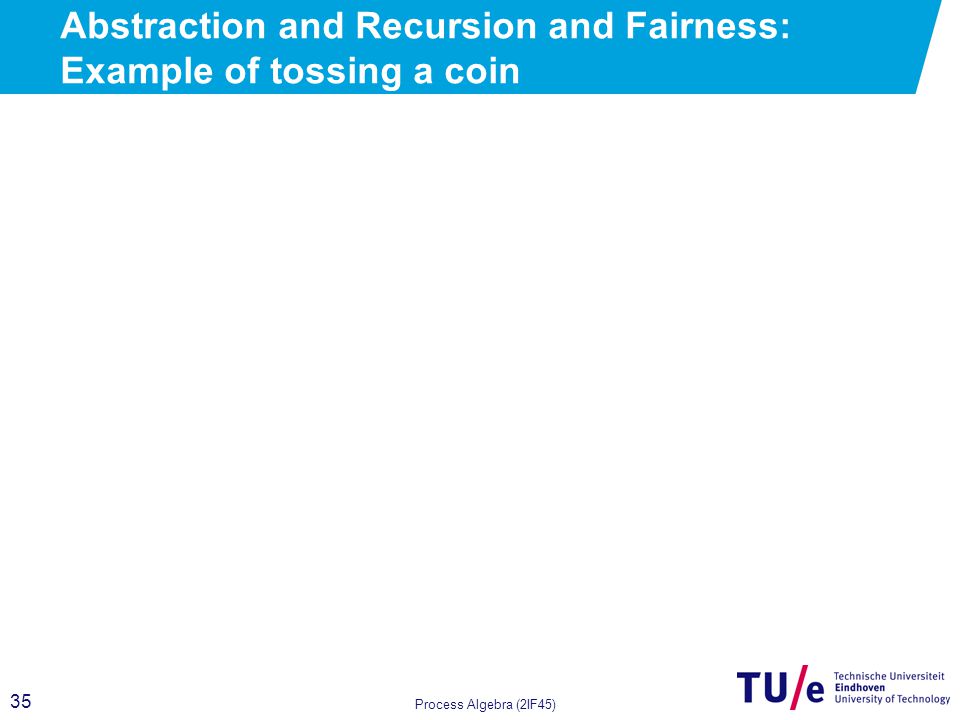 Abstraction and Recursion and Fairness: Example of tossing a coin

35

Process Algebra (2IF45)

TU/e Technische Universiteit Eindhoven University of Technology